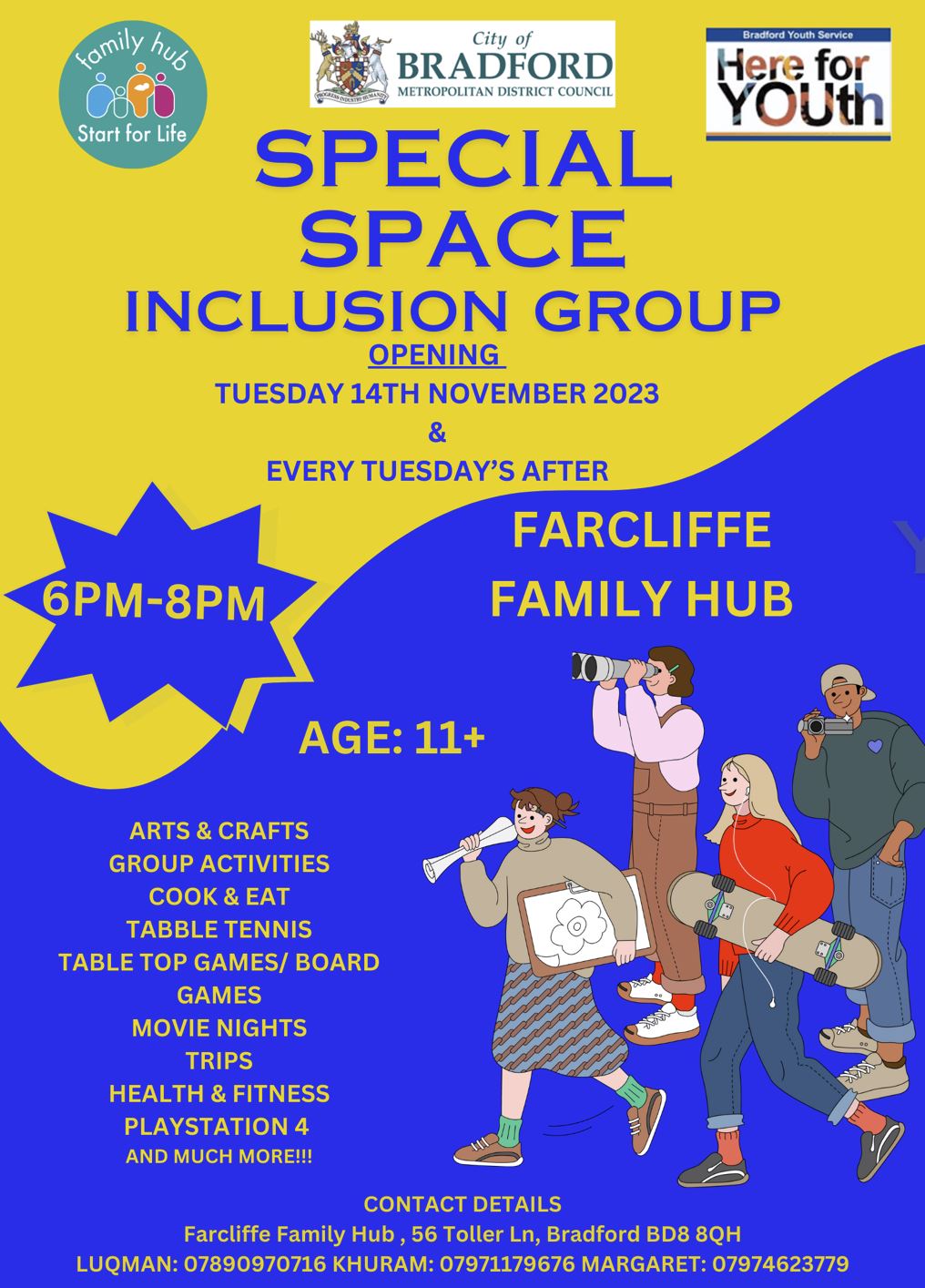 family hub
Start for Life

City of
BRADFORD
METROPOLITAN DISTRICT COUNCIL
PROGRESS INDUSTRY HUMANITY

Bradford Youth Service
Here for YOUth

SPECIAL SPACE
INCLUSION GROUP

OPENING
TUESDAY 14TH NOVEMBER 2023
&
EVERY TUESDAY'S AFTER

6PM-8PM

FARCLIFFE FAMILY HUB

AGE: 11+

ARTS & CRAFTS
GROUP ACTIVITIES
COOK & EAT
TABBLE TENNIS
TABLE TOP GAMES/ BOARD GAMES
MOVIE NIGHTS
TRIPS
HEALTH & FITNESS
PLAYSTATION 4
AND MUCH MORE!!!

CONTACT DETAILS
Farcliffe Family Hub , 56 Toller Ln, Bradford BD8 8QH
LUQMAN: 07890970716 KHURAM: 07971179676 MARGARET: 07974623779